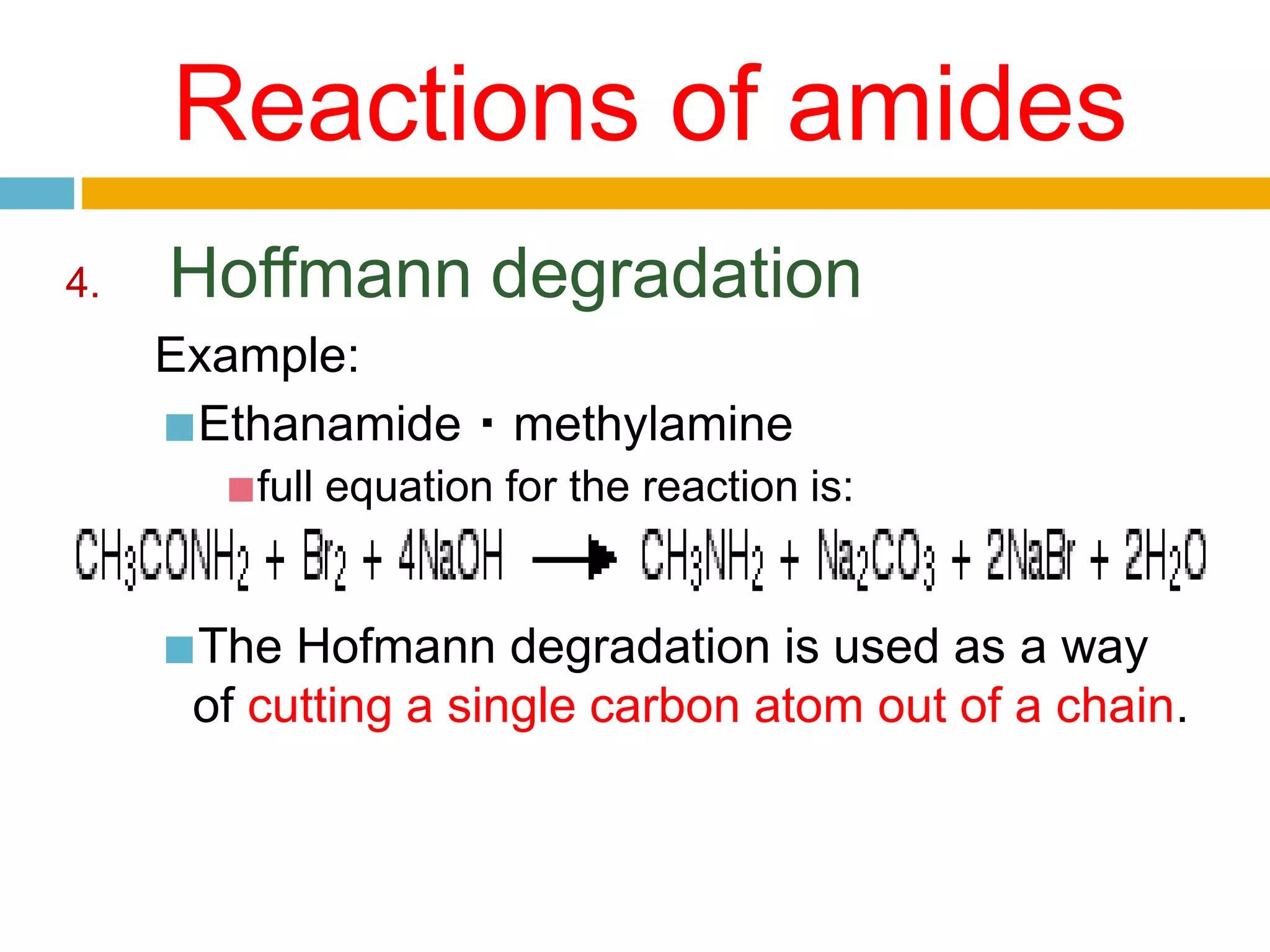 Reactions of amides

4. Hoffmann degradation

Example:

Ethanamide ▪ methylamine

full equation for the reaction is:

$CH_3CONH_2 + Br_2 + 4NaOH \rightarrow CH_3NH_2 + Na_2CO_3 + 2NaBr + 2H_2O$

The Hofmann degradation is used as a way of cutting a single carbon atom out of a chain.